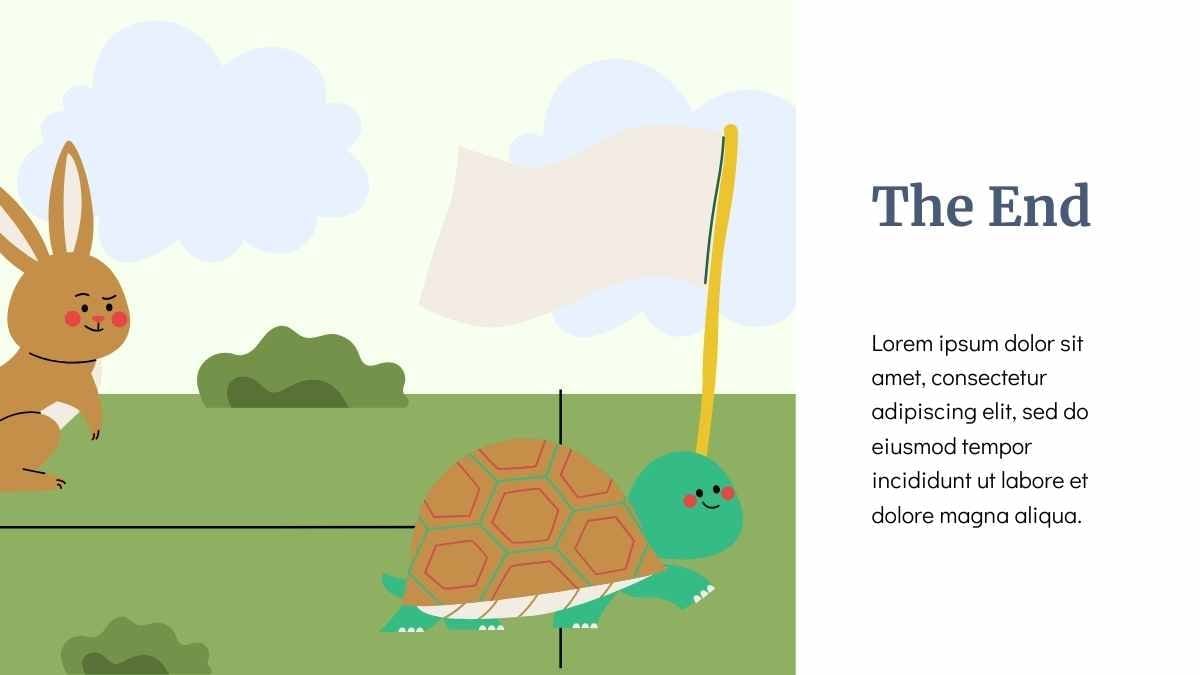 The End

Lorem ipsum dolor sit amet, consectetur adipiscing elit, sed do eiusmod tempor incididunt ut labore et dolore magna aliqua.